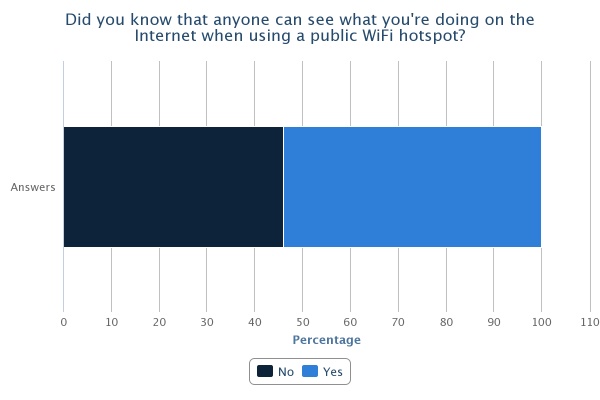 Did you know that anyone can see what you're doing on the Internet when using a public WiFi hotspot?

Answers

0 10 20 30 40 50 60 70 80 90 100 110

Percentage

No Yes